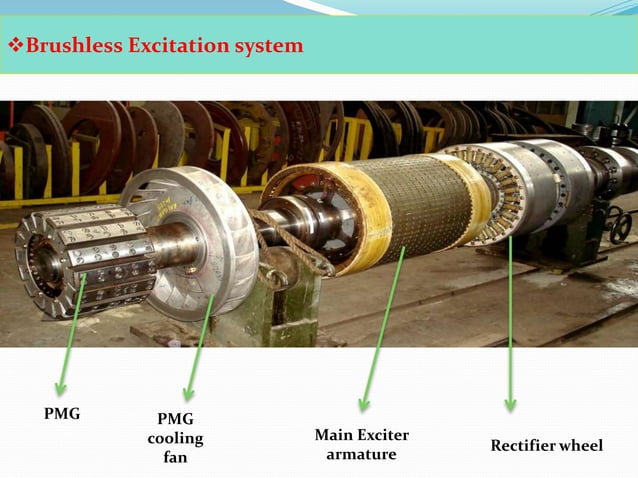 ❖Brushless Excitation system

PMG

PMG cooling fan

Main Exciter armature

Rectifier wheel